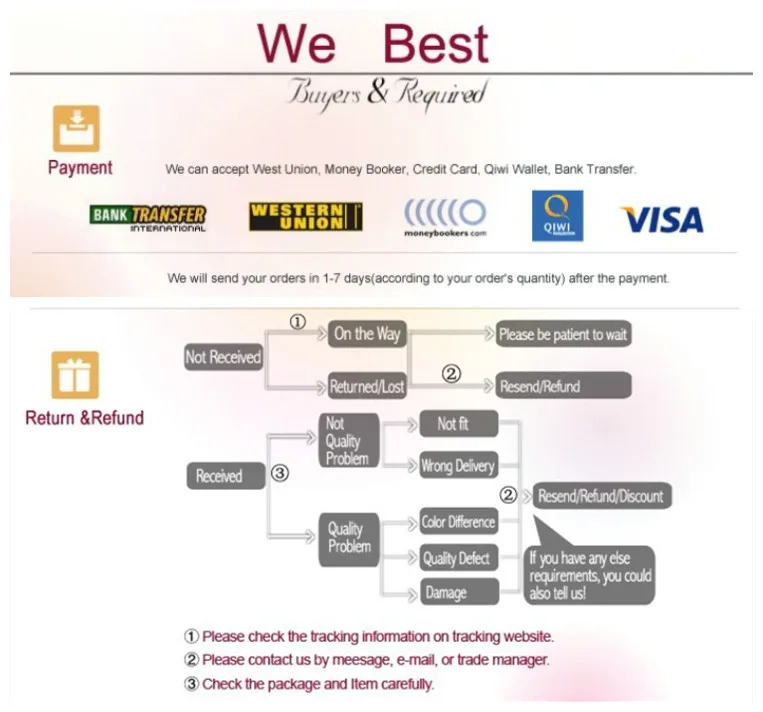 We Best

Buyers & Required

Payment

We can accept West Union, Money Booker, Credit Card, Qiwi Wallet, Bank Transfer.

BANK TRANSFER INTERNATIONAL

WESTERN UNION

moneybookers.com

QIWI

VISA

We will send your orders in 1-7 days(according to your order's quantity) after the payment.

Return &Refund

Not Received

① On the Way

Please be patient to wait

Returned/Lost

②

Resend/Refund

Received ③

Not Quality Problem

Not fit

Wrong Delivery

Quality Problem

Color Difference

Quality Defect

Damage

② Resend/Refund/Discount

If you have any else requirements, you could also tell us!

① Please check the tracking information on tracking website.

② Please contact us by meesage, e-mail, or trade manager.

③ Check the package and Item carefully.